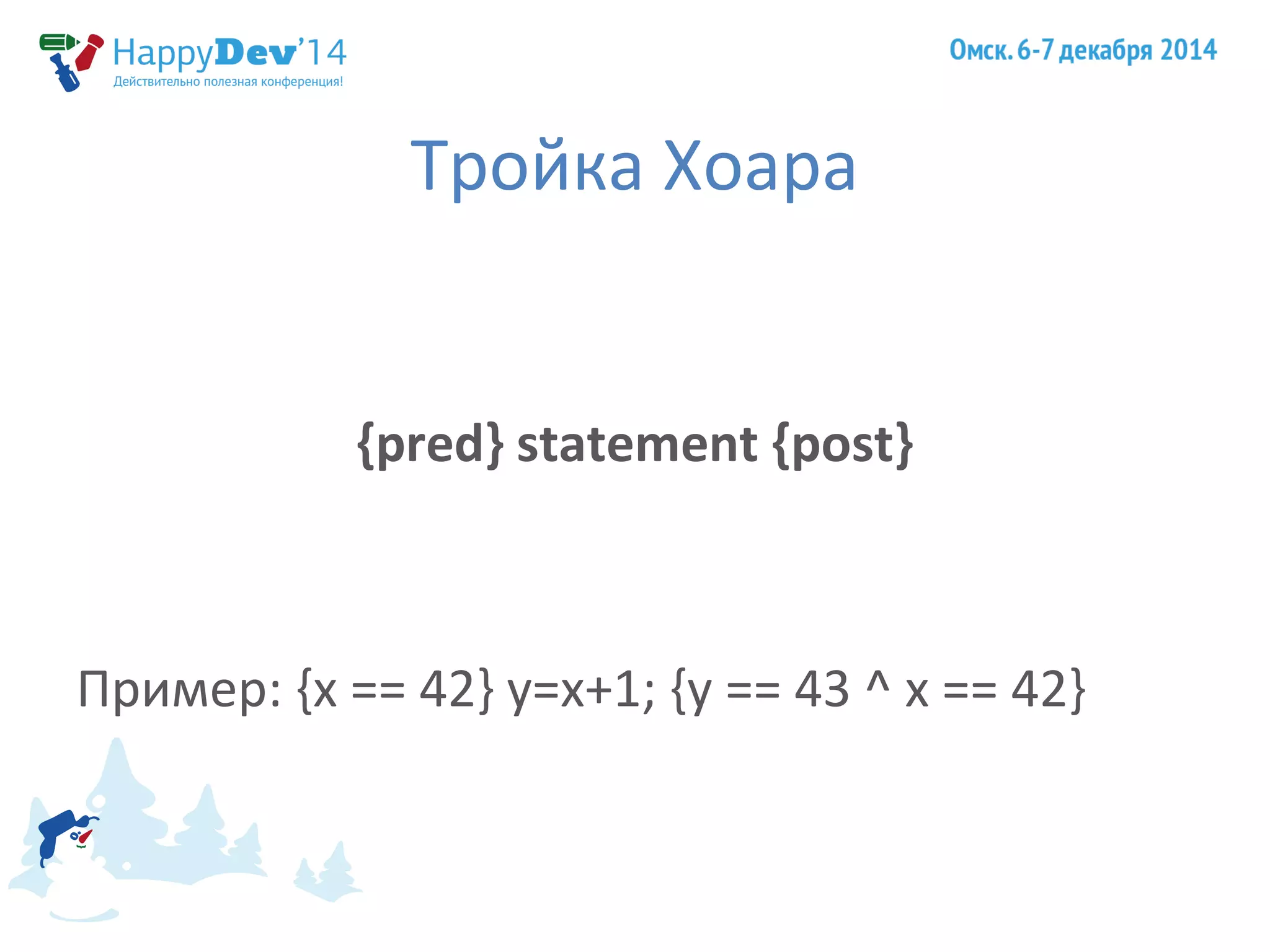 HappyDev'14
Действительно полезная конференция!

Омск. 6-7 декабря 2014

Тройка Хоара

{pred} statement {post}

Пример: {x == 42} y=x+1; {y == 43 ^ x == 42}